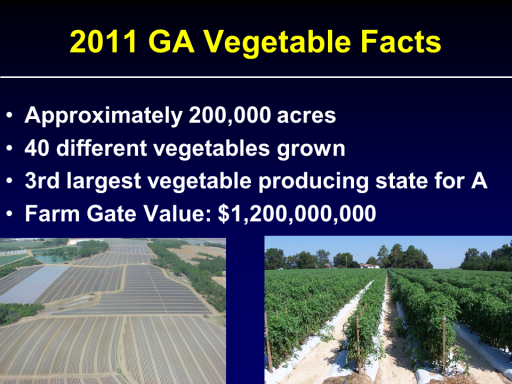 2011 GA Vegetable Facts

• Approximately 200,000 acres
• 40 different vegetables grown
• 3rd largest vegetable producing state for A
• Farm Gate Value: $1,200,000,000